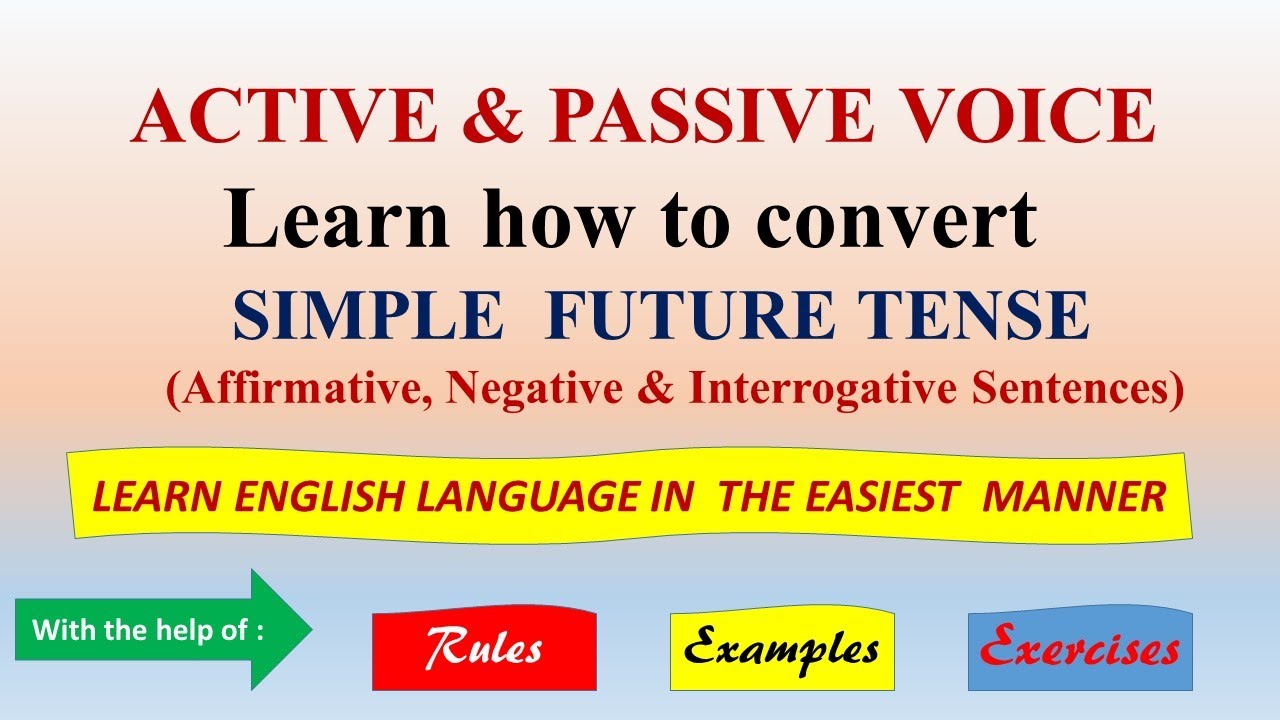 ACTIVE & PASSIVE VOICE

Learn how to convert

SIMPLE FUTURE TENSE

(Affirmative, Negative & Interrogative Sentences)

LEARN ENGLISH LANGUAGE IN THE EASIEST MANNER

With the help of :

Rules

Examples

Exercises